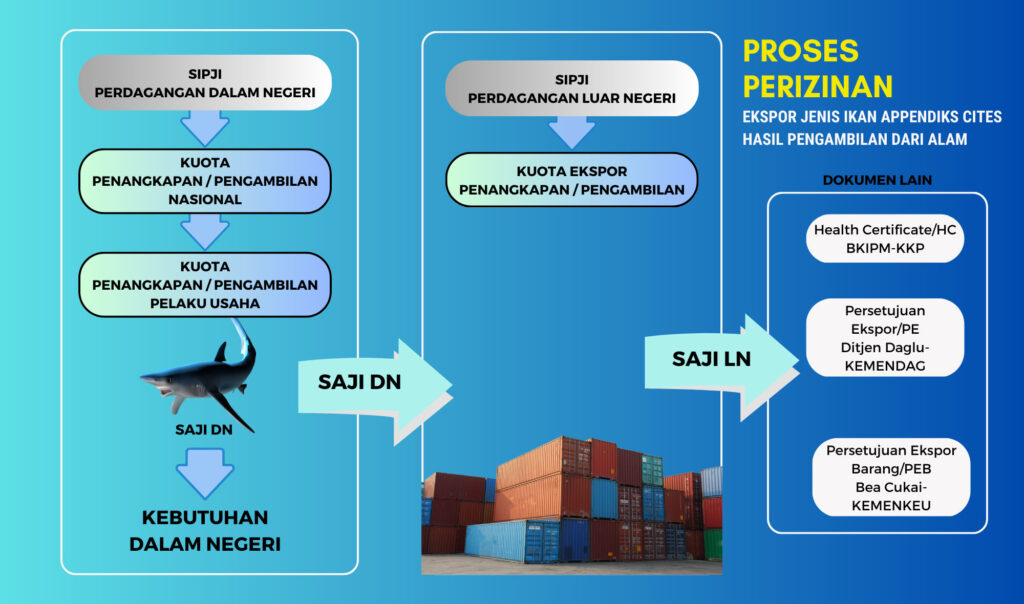 SIPJI
PERDAGANGAN DALAM NEGERI

KUOTA
PENANGKAPAN / PENGAMBILAN
NASIONAL

KUOTA
PENANGKAPAN / PENGAMBILAN
PELAKU USAHA

SAJI DN

KEBUTUHAN
DALAM NEGERI

SAJI DN

SIPJI
PERDAGANGAN LUAR NEGERI

KUOTA EKSPOR
PENANGKAPAN / PENGAMBILAN

SAJI LN

PROSES
PERIZINAN

EKSPOR JENIS IKAN APPENDIKS CITES
HASIL PENGAMBILAN DARI ALAM

DOKUMEN LAIN

Health Certificate/HC
BKIPM-KKP

Persetujuan
Ekspor/PE
Ditjen Daglu-
KEMENDAG

Persetujuan Ekspor
Barang/PEB
Bea Cukai-
KEMENKEU